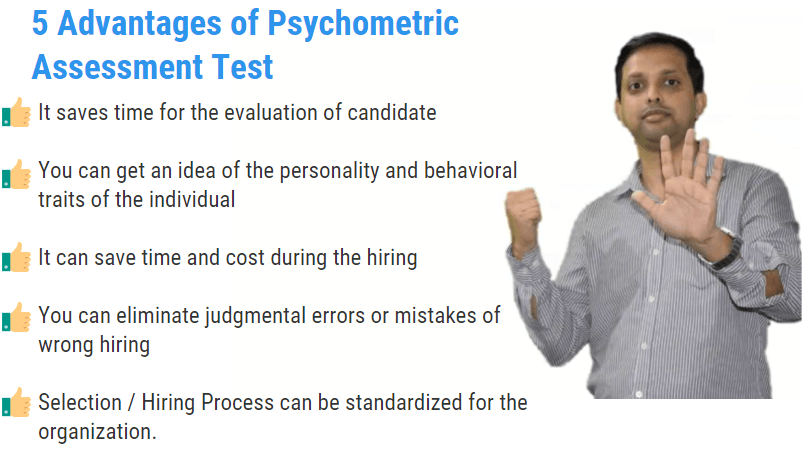 5 Advantages of Psychometric Assessment Test

It saves time for the evaluation of candidate

You can get an idea of the personality and behavioral traits of the individual

It can save time and cost during the hiring

You can eliminate judgmental errors or mistakes of wrong hiring

Selection / Hiring Process can be standardized for the organization.